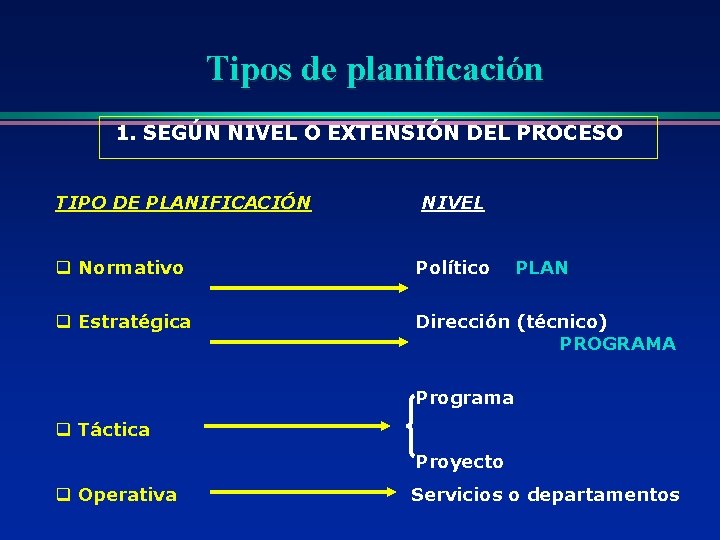 Tipos de planificación

1. SEGÚN NIVEL O EXTENSIÓN DEL PROCESO

TIPO DE PLANIFICACIÓN NIVEL

❑ Normativo Político PLAN

❑ Estratégica Dirección (técnico) PROGRAMA

❑ Táctica Programa Proyecto

❑ Operativa Servicios o departamentos